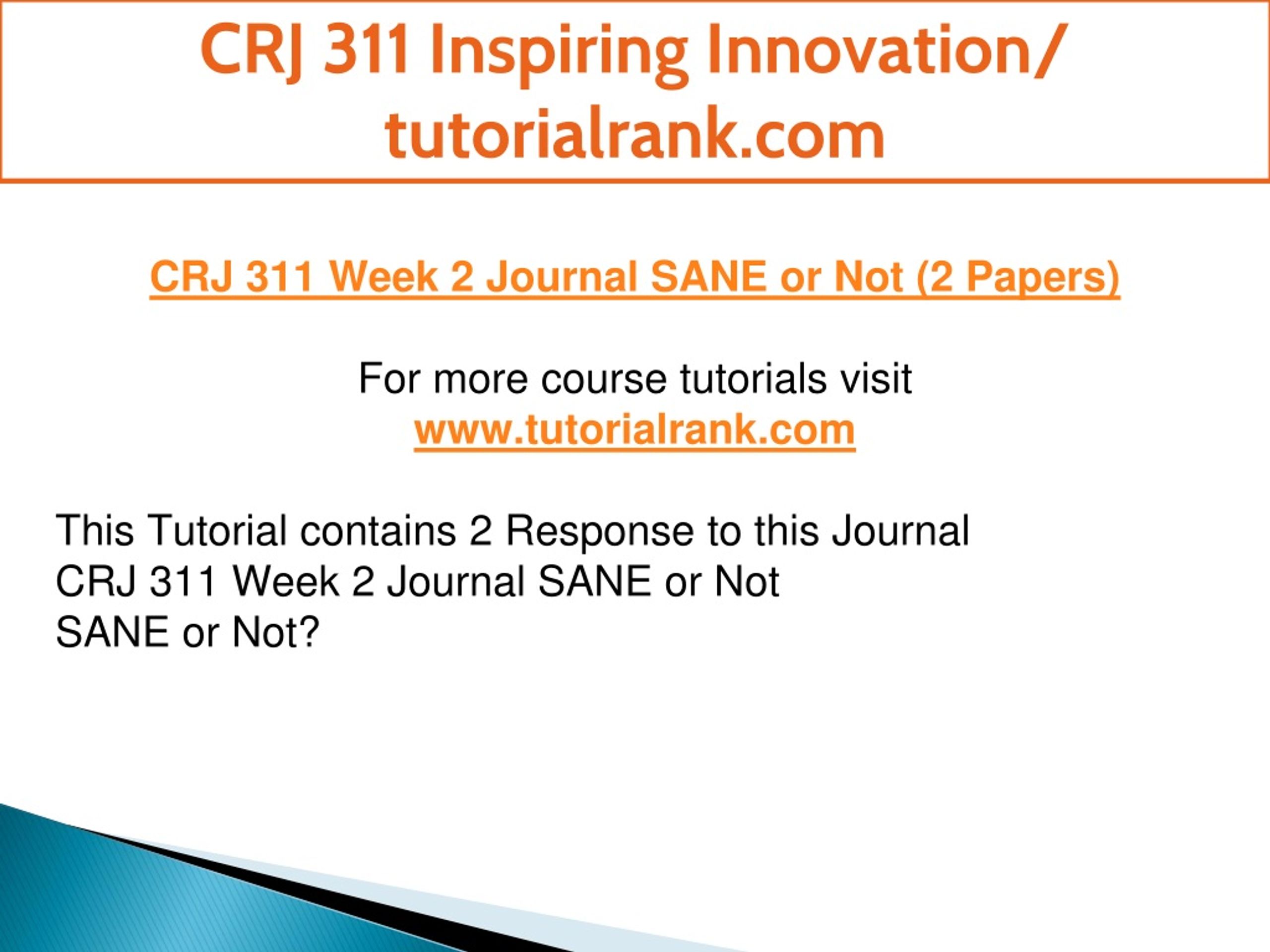 CRJ 311 Inspiring Innovation/ tutorialrank.com

CRJ 311 Week 2 Journal SANE or Not (2 Papers)

For more course tutorials visit
www.tutorialrank.com

This Tutorial contains 2 Response to this Journal
CRJ 311 Week 2 Journal SANE or Not
SANE or Not?